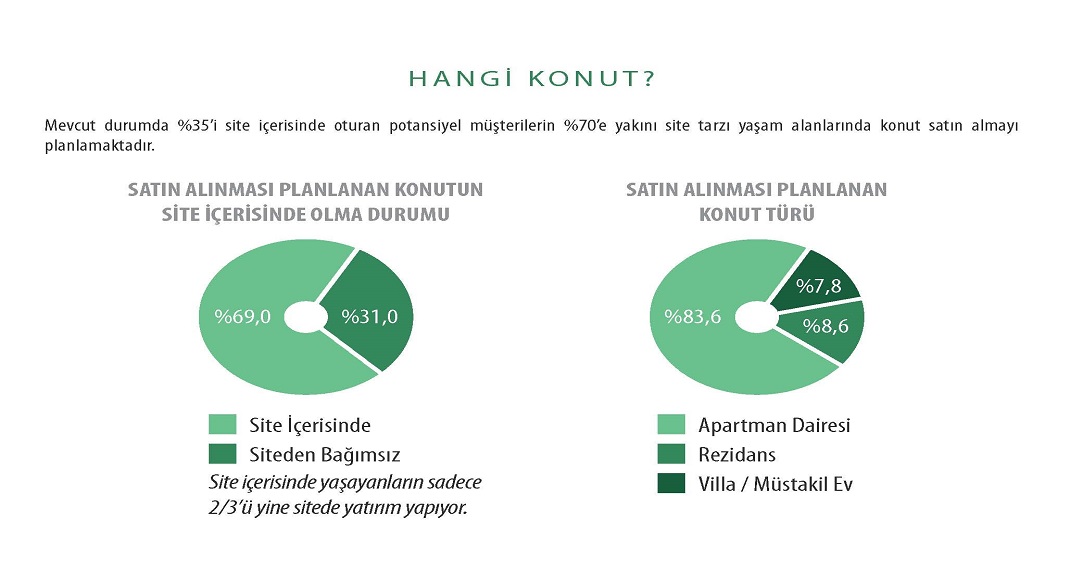 HANGİ KONUT?

Mevcut durumda %35'i site içerisinde oturan potansiyel müşterilerin %70'e yakını site tarzı yaşam alanlarında konut satın almayı planlamaktadır.

SATIN ALINMASI PLANLANAN KONUTUN SİTE İÇERİSİNDE OLMA DURUMU

%69,0

%31,0

Site İçerisinde

Siteden Bağımsız

Site içerisinde yaşayanların sadece 2/3'ü yine sitede yatırım yapıyor.

SATIN ALINMASI PLANLANAN KONUT TÜRÜ

%83,6

%7,8

%8,6

Apartman Dairesi

Rezidans

Villa / Müstakil Ev